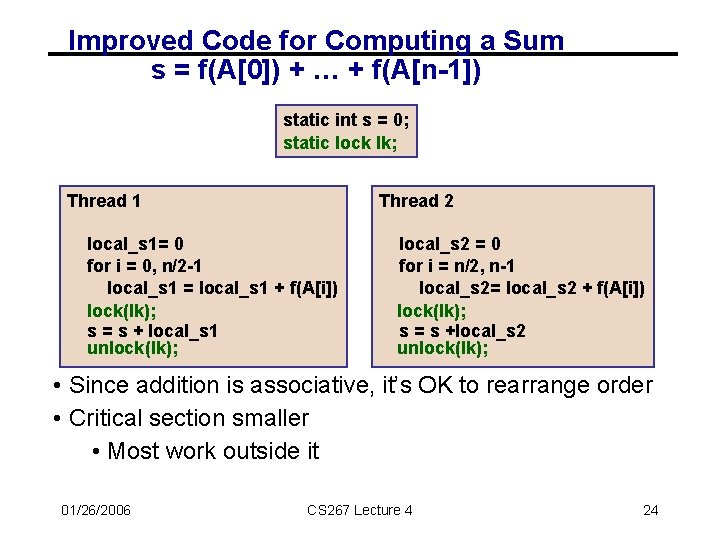 Improved Code for Computing a Sum
s = f(A[0]) + … + f(A[n-1])

static int s = 0;
static lock lk;

Thread 1

local_s1= 0
for i = 0, n/2-1
local_s1 = local_s1 + f(A[i])
lock(lk);
s = s + local_s1
unlock(lk);

Thread 2

local_s2 = 0
for i = n/2, n-1
local_s2= local_s2 + f(A[i])
lock(lk);
s = s +local_s2
unlock(lk);

• Since addition is associative, it's OK to rearrange order
• Critical section smaller
• Most work outside it

01/26/2006
CS267 Lecture 4
24